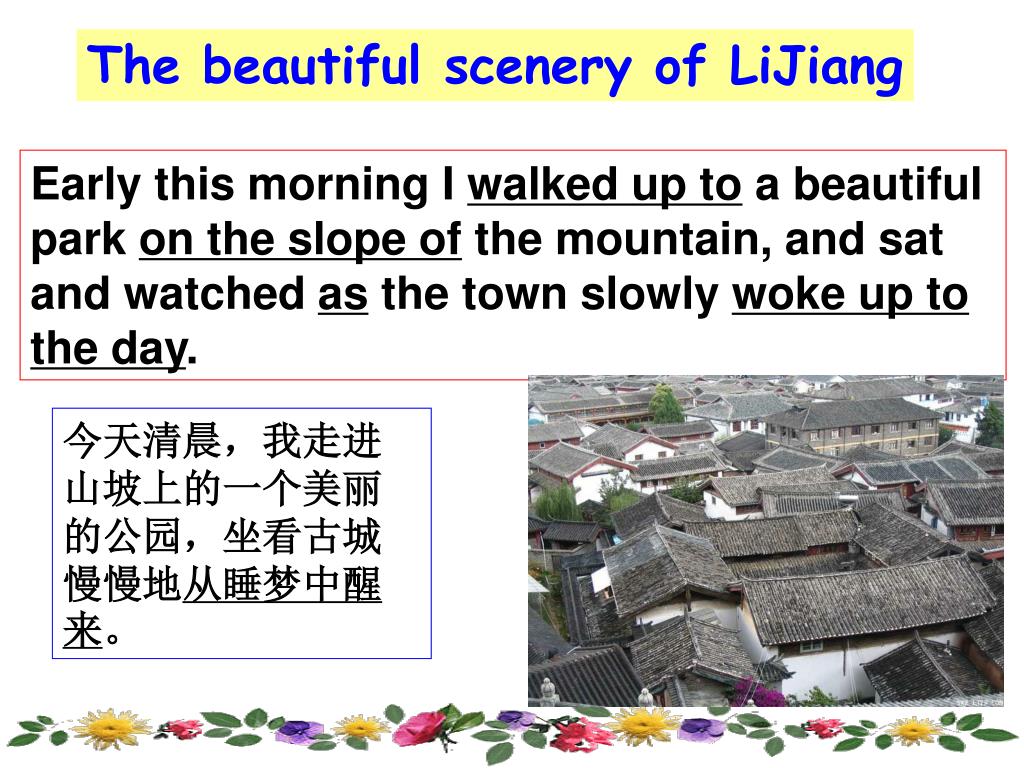 The beautiful scenery of LiJiang

Early this morning I walked up to a beautiful park on the slope of the mountain, and sat and watched as the town slowly woke up to the day.

今天清晨，我走进山坡上的一个美丽的公园，坐看古城慢慢地从睡梦中醒来。